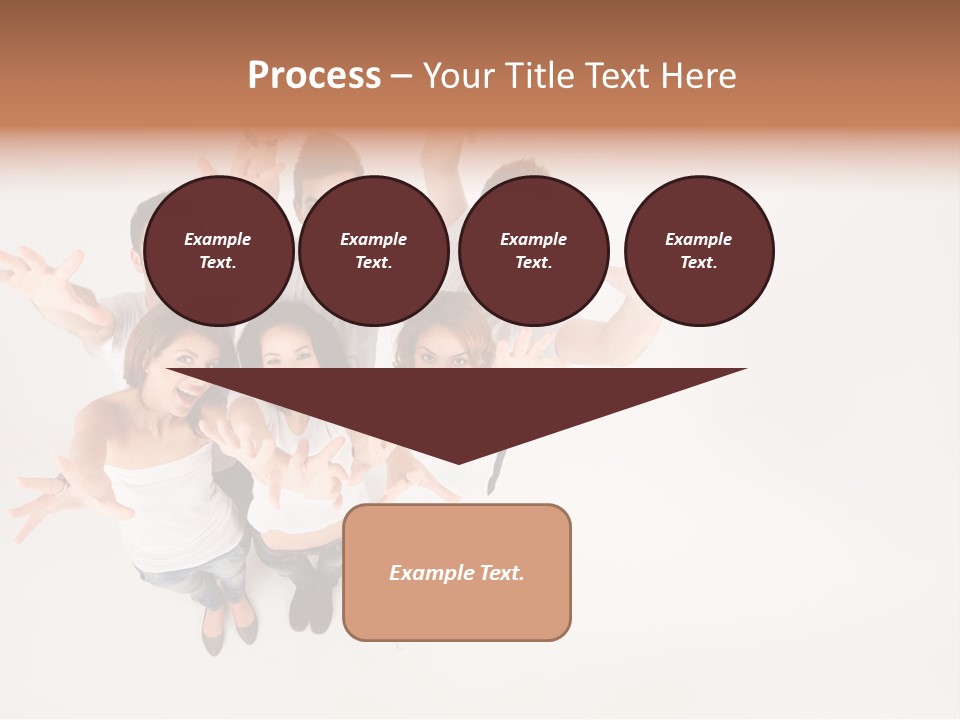 Process – Your Title Text Here

Example Text.

Example Text.

Example Text.

Example Text.

Example Text.